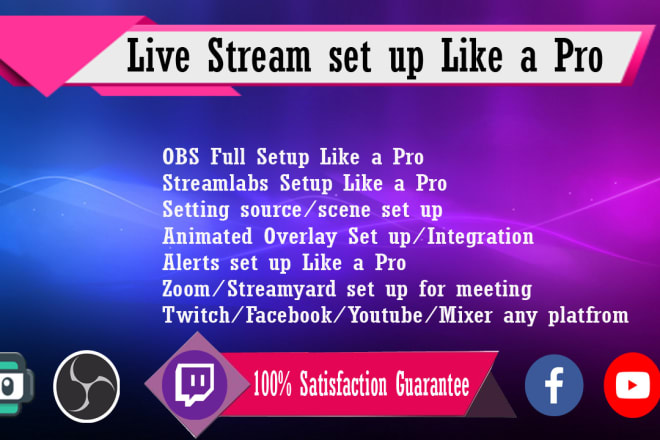 Live Stream set up Like a Pro

OBS Full Setup Like a Pro
Streamlabs Setup Like a Pro
Setting source/scene set up
Animated Overlay Set up/Integration
Alerts set up Like a Pro
Zoom/Streamyard set up for meeting
Twitch/Facebook/Youtube/Mixer any platfrom

100% Satisfaction Guarantee

f